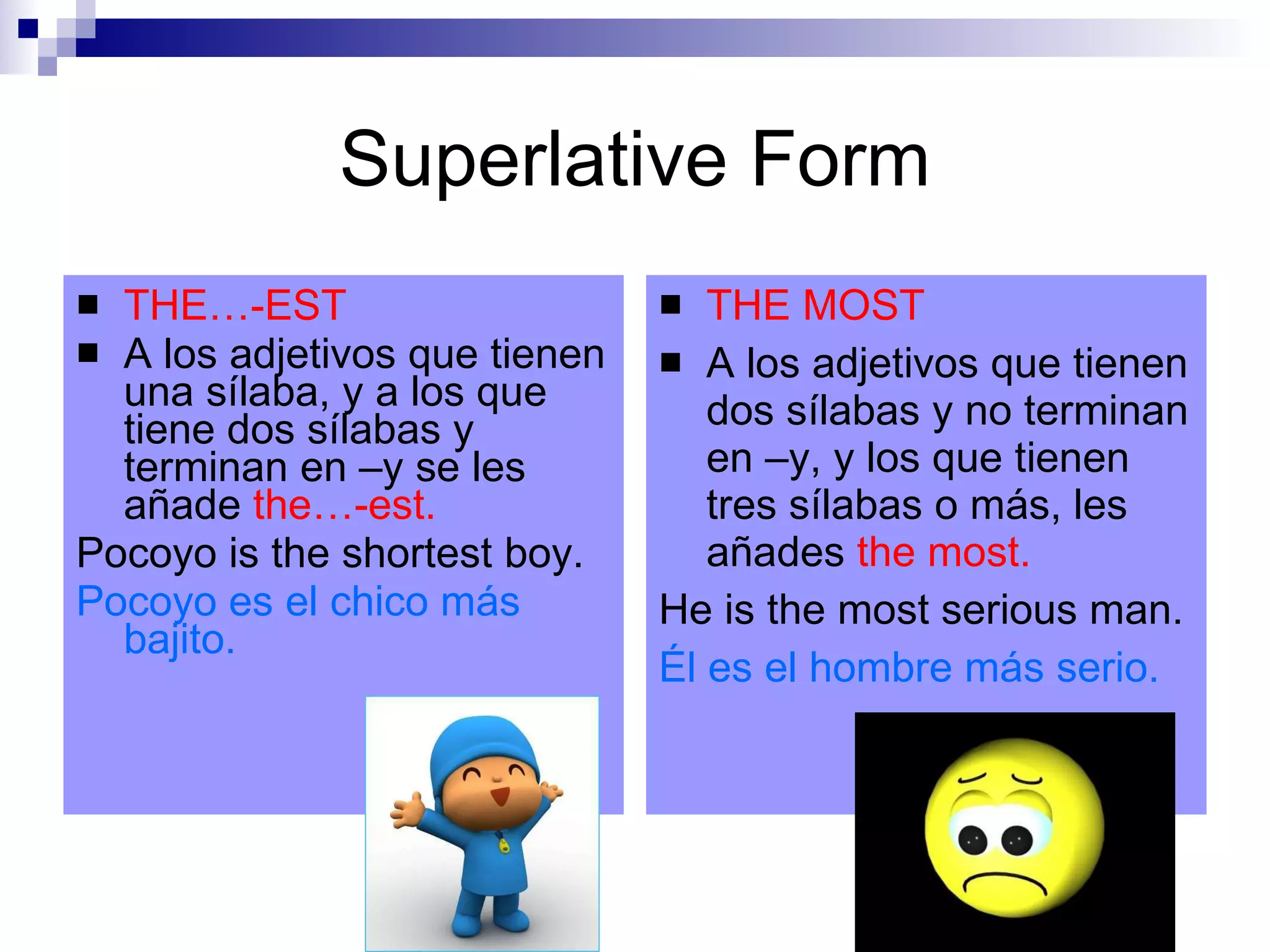 Superlative Form

- THE…-EST
- A los adjetivos que tienen una sílaba, y a los que tiene dos sílabas y terminan en –y se les añade the…-est.

Pocoyo is the shortest boy.

Pocoyo es el chico más bajito.

- THE MOST
- A los adjetivos que tienen dos sílabas y no terminan en –y, y los que tienen tres sílabas o más, les añades the most.

He is the most serious man.

Él es el hombre más serio.